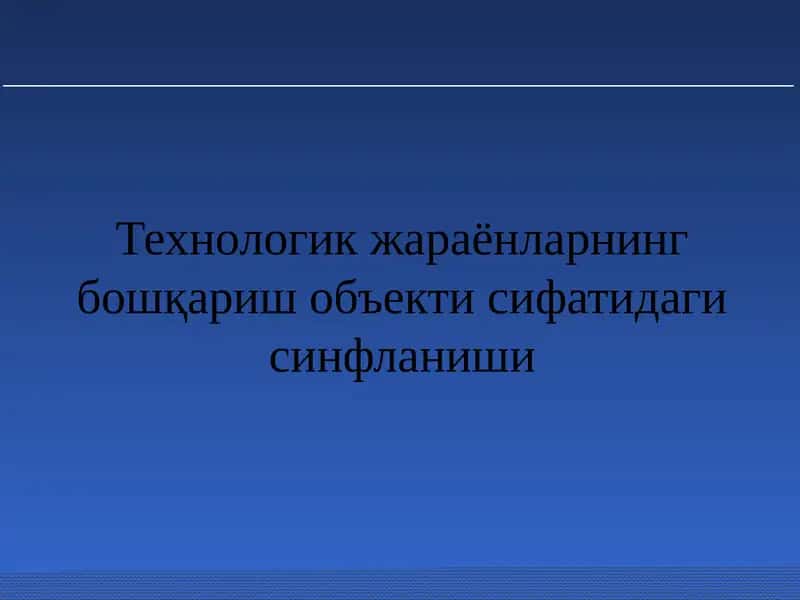 Технологик жараёнларнинг бошқариш объекти сифатидаги синфланиши